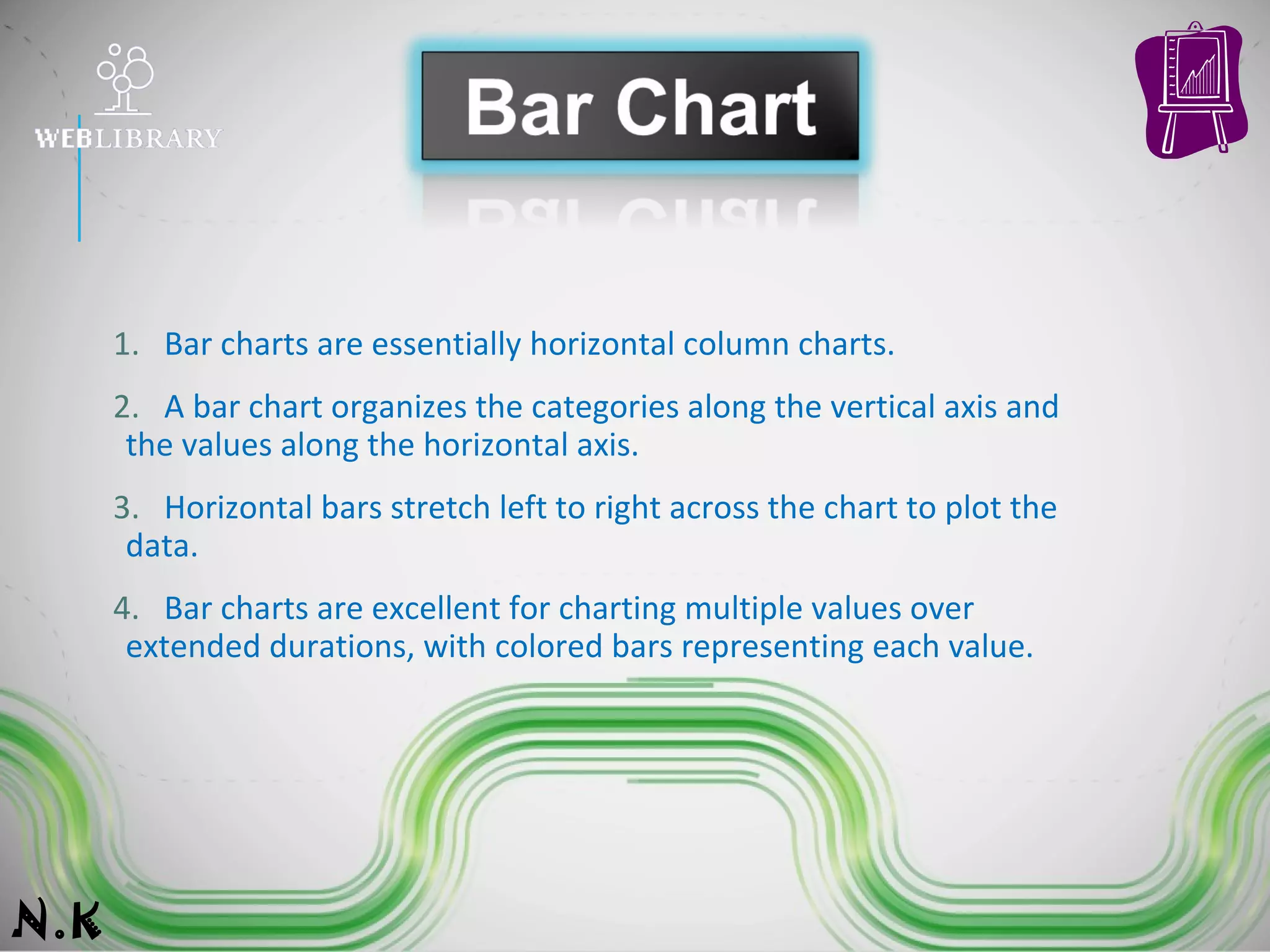 WEBLIBRARY

Bar Chart

1. Bar charts are essentially horizontal column charts.

2. A bar chart organizes the categories along the vertical axis and the values along the horizontal axis.

3. Horizontal bars stretch left to right across the chart to plot the data.

4. Bar charts are excellent for charting multiple values over extended durations, with colored bars representing each value.

N.K